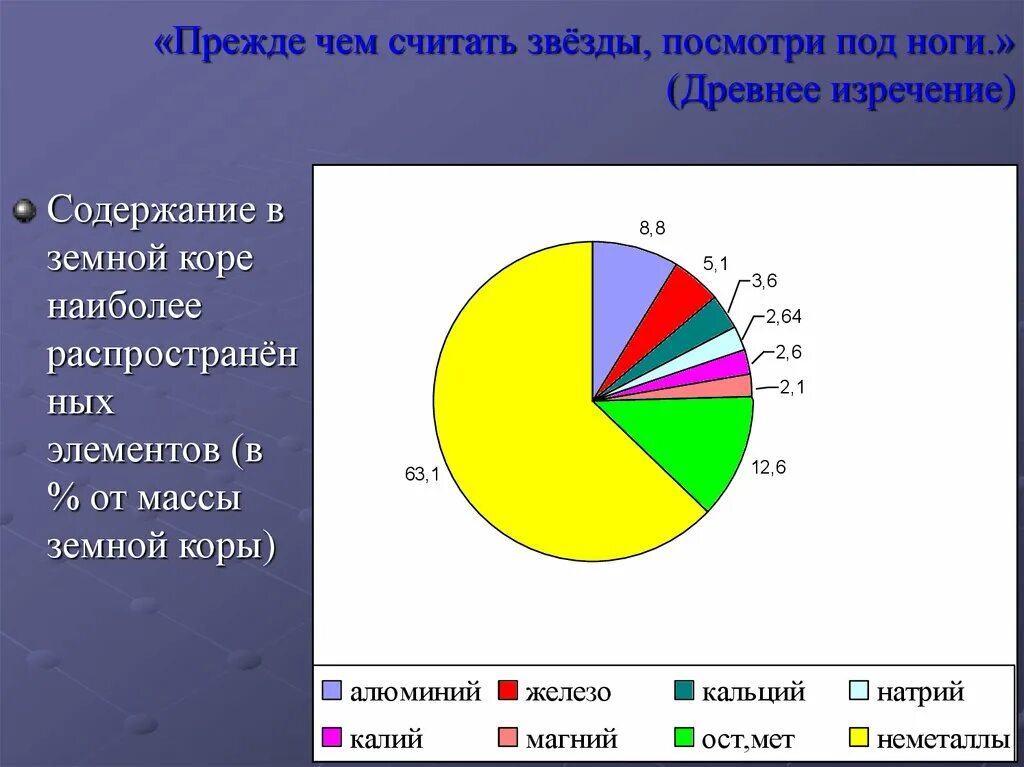 «Прежде чем считать звёзды, посмотри под ноги.»
(Древнее изречение)

Содержание в земной коре наиболее распространённых элементов (в % от массы земной коры)

8,8
5,1
3,6
2,64
2,6
2,1
12,6
63,1

алюминий
железо
кальций
натрий
калий
магний
ост,мет
неметаллы